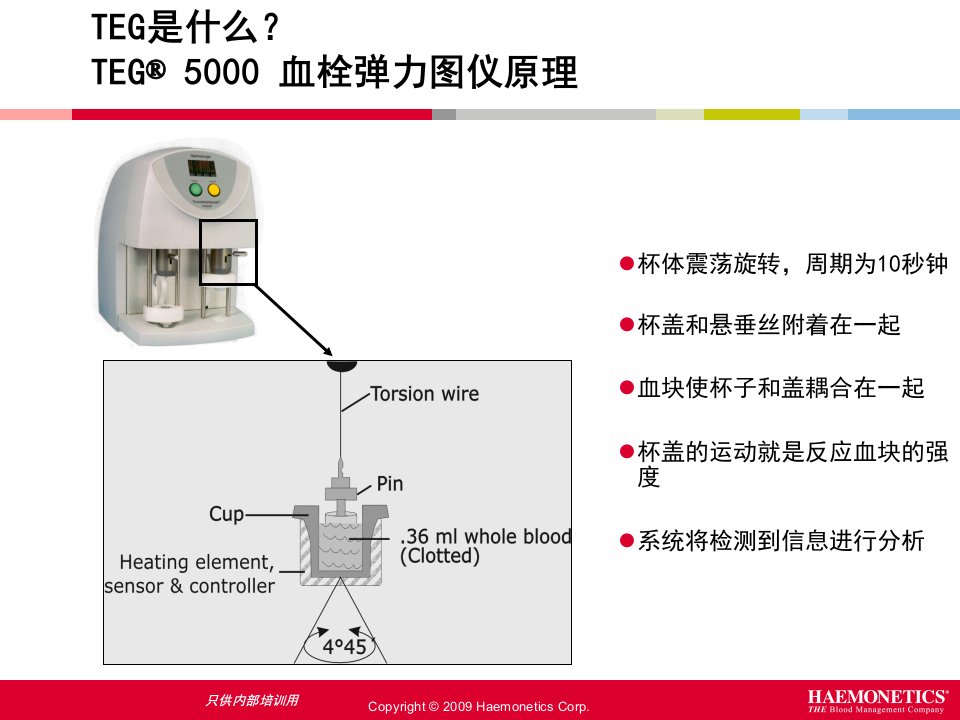 TEG是什么？
TEG® 5000 血栓弹力图仪原理

Torsion wire
Pin
Cup
.36 ml whole blood (Clotted)
Heating element, sensor & controller
4°45

●杯体震荡旋转，周期为10秒钟

●杯盖和悬垂丝附着在一起

●血块使杯子和盖耦合在一起

●杯盖的运动就是反应血块的强度

●系统将检测到信息进行分析

只供内部培训用
Copyright © 2009 Haemonetics Corp.
HAEMONETICS®
THE Blood Management Company